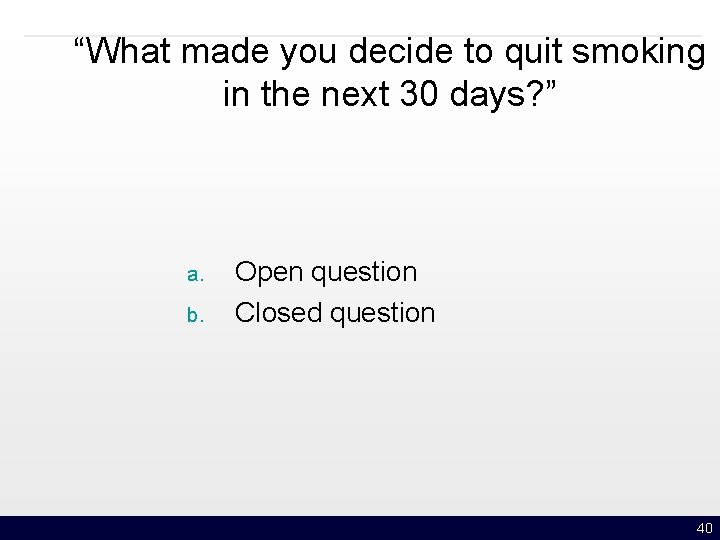 “What made you decide to quit smoking in the next 30 days?”

a. Open question
b. Closed question

40